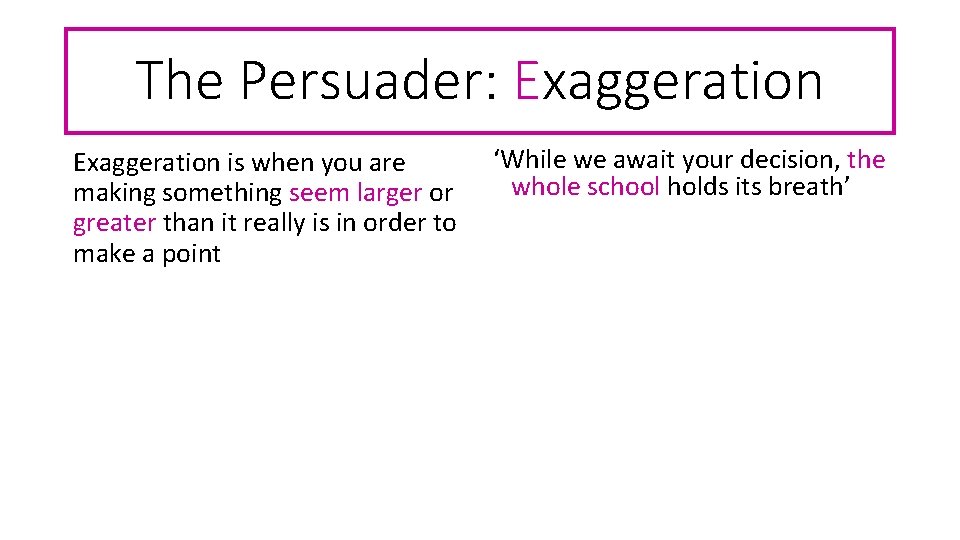 The Persuader: Exaggeration

Exaggeration is when you are making something seem larger or greater than it really is in order to make a point

‘While we await your decision, the whole school holds its breath’